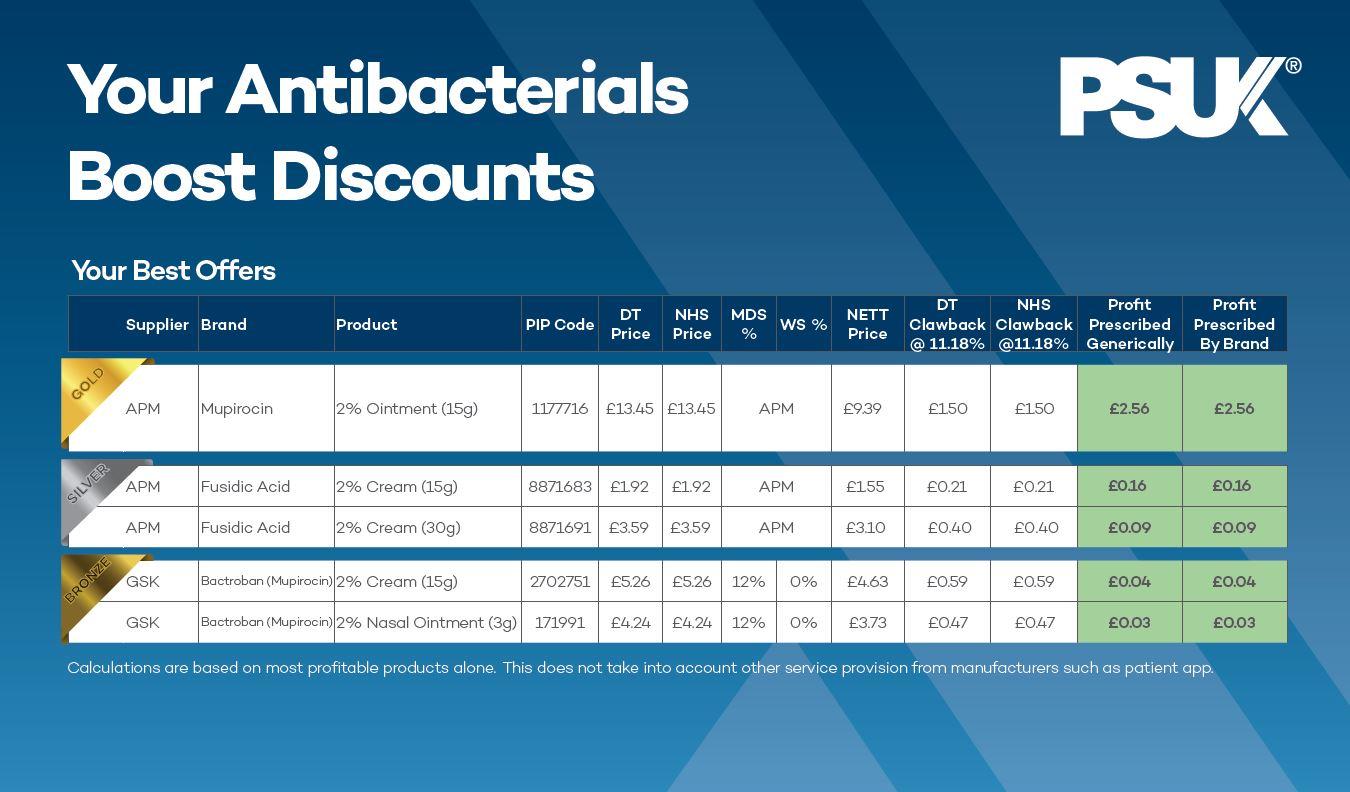 Your Antibacterials Boost Discounts

PSUK®

Your Best Offers

| | Supplier | Brand | Product | PIP Code | DT Price | NHS Price | MDS % | WS % | NETT Price | DT Clawback @ 11.18% | NHS Clawback @11.18% | Profit Prescribed Generically | Profit Prescribed By Brand |
|---|---|---|---|---|---|---|---|---|---|---|---|---|---|
| GOLD | APM | Mupirocin | 2% Ointment (15g) | 1177716 | £13.45 | £13.45 | APM | | £9.39 | £1.50 | £1.50 | £2.56 | £2.56 |
| SILVER | APM | Fusidic Acid | 2% Cream (15g) | 8871683 | £1.92 | £1.92 | APM | | £1.55 | £0.21 | £0.21 | £0.16 | £0.16 |
| | APM | Fusidic Acid | 2% Cream (30g) | 8871691 | £3.59 | £3.59 | APM | | £3.10 | £0.40 | £0.40 | £0.09 | £0.09 |
| BRONZE | GSK | Bactroban (Mupirocin) | 2% Cream (15g) | 2702751 | £5.26 | £5.26 | 12% | 0% | £4.63 | £0.59 | £0.59 | £0.04 | £0.04 |
| | GSK | Bactroban (Mupirocin) | 2% Nasal Ointment (3g) | 171991 | £4.24 | £4.24 | 12% | 0% | £3.73 | £0.47 | £0.47 | £0.03 | £0.03 |

Calculations are based on most profitable products alone. This does not take into account other service provision from manufacturers such as patient app.